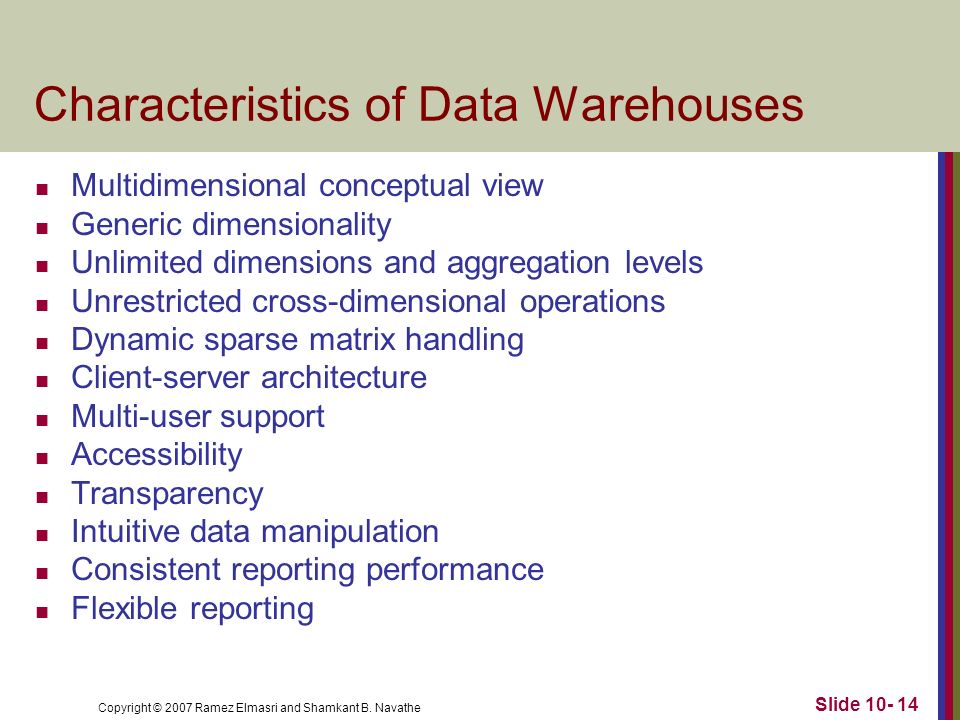 Characteristics of Data Warehouses

- Multidimensional conceptual view
- Generic dimensionality
- Unlimited dimensions and aggregation levels
- Unrestricted cross-dimensional operations
- Dynamic sparse matrix handling
- Client-server architecture
- Multi-user support
- Accessibility
- Transparency
- Intuitive data manipulation
- Consistent reporting performance
- Flexible reporting

Copyright © 2007 Ramez Elmasri and Shamkant B. Navathe

Slide 10- 14